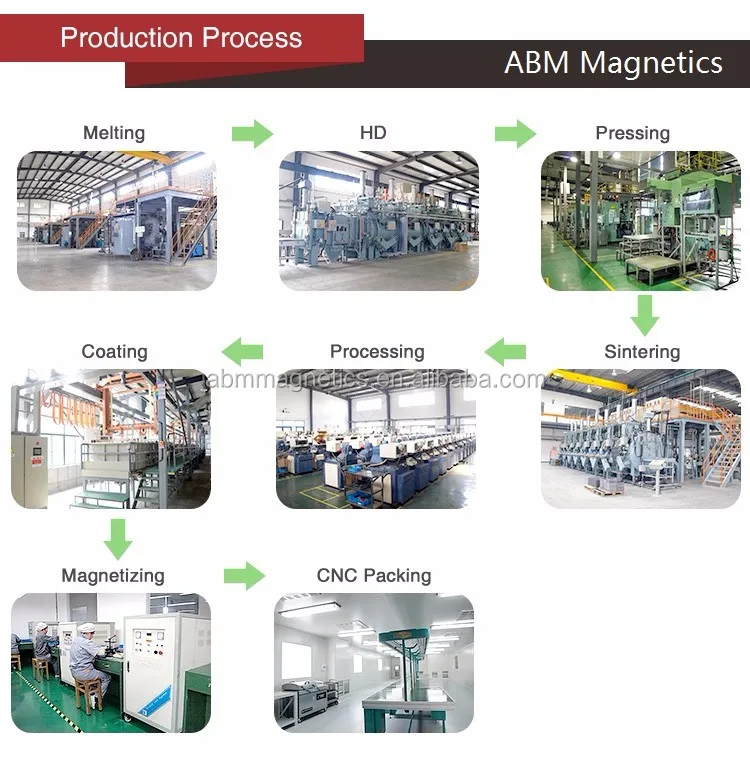 Production Process

ABM Magnetics

Melting

HD

Pressing

Sintering

Processing

Coating

abmmagnetics.en.alibaba.com

Magnetizing

CNC Packing